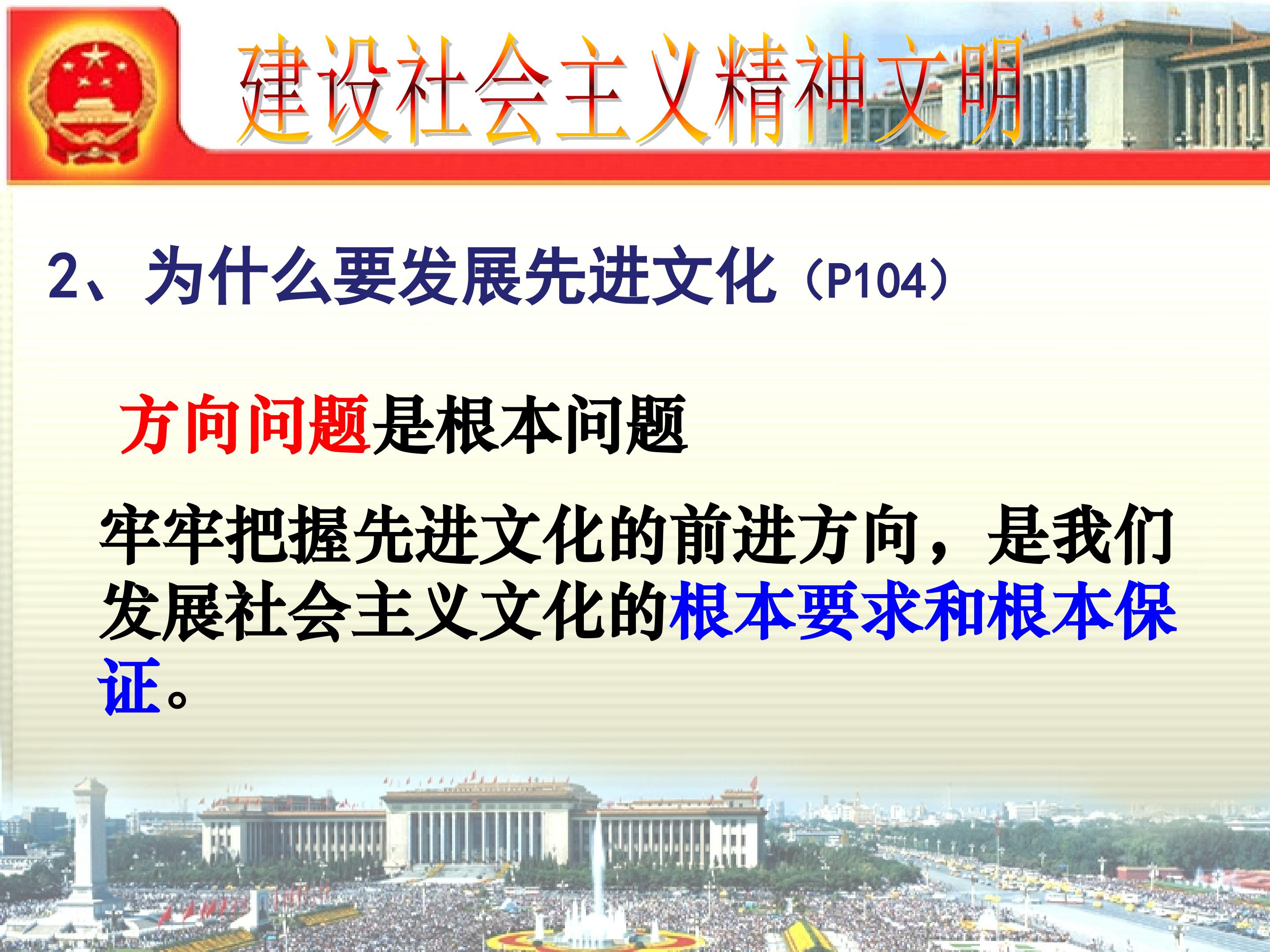 建设社会主义精神文明

2、为什么要发展先进文化（P104）

方向问题是根本问题

牢牢把握先进文化的前进方向，是我们发展社会主义文化的根本要求和根本保证。